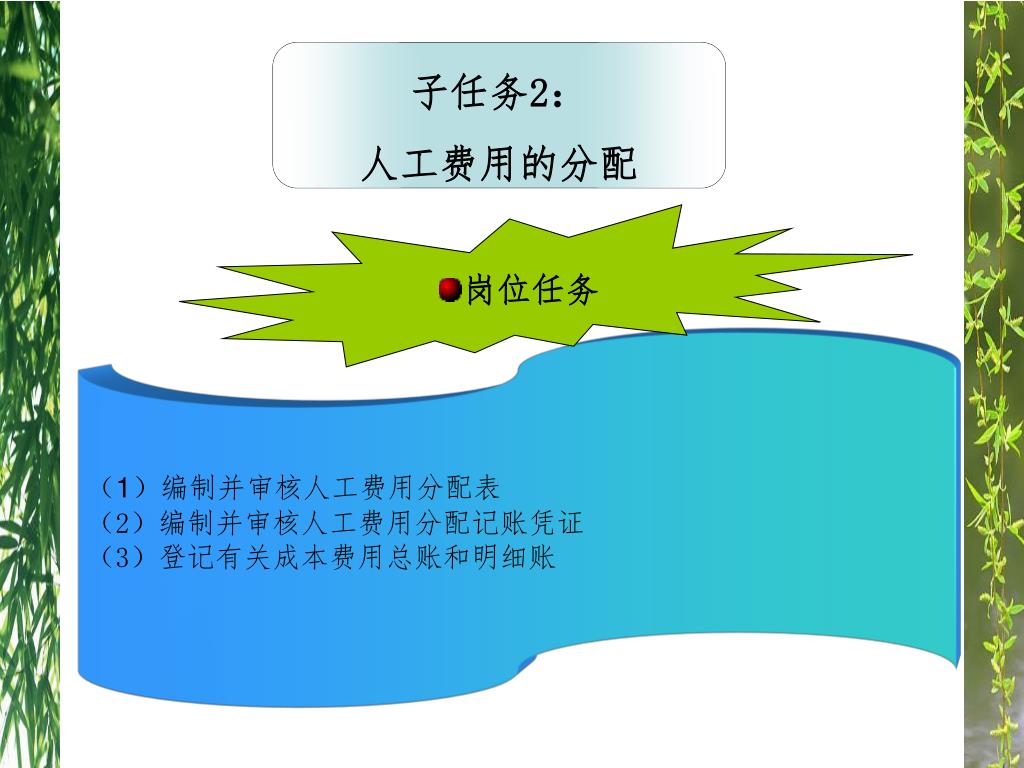 子任务2：
人工费用的分配

岗位任务

（1）编制并审核人工费用分配表
（2）编制并审核人工费用分配记账凭证
（3）登记有关成本费用总账和明细账